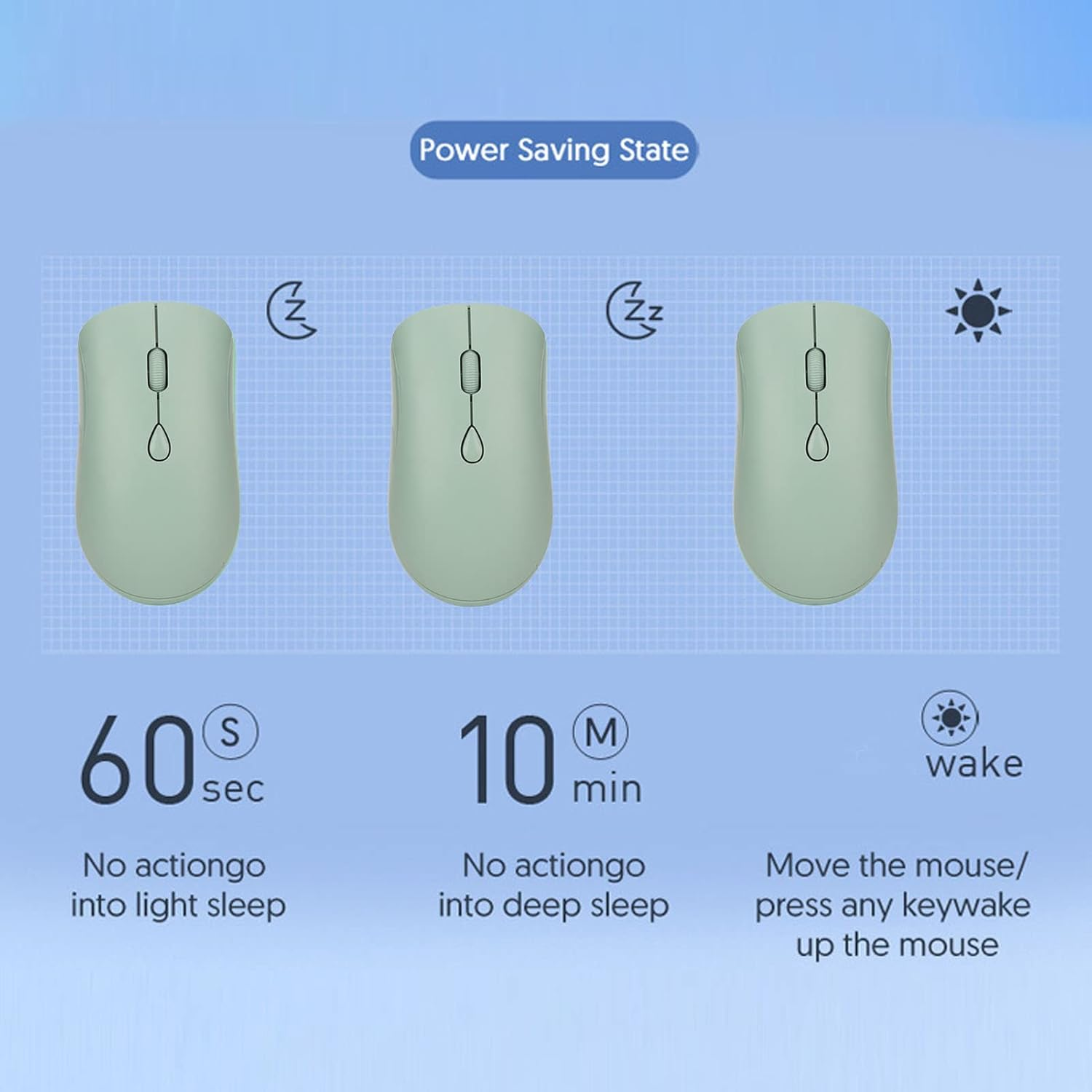 Power Saving State

Z

Zz

60 S sec

No actiongo into light sleep

10 M min

No actiongo into deep sleep

wake

Move the mouse/ press any keywake up the mouse